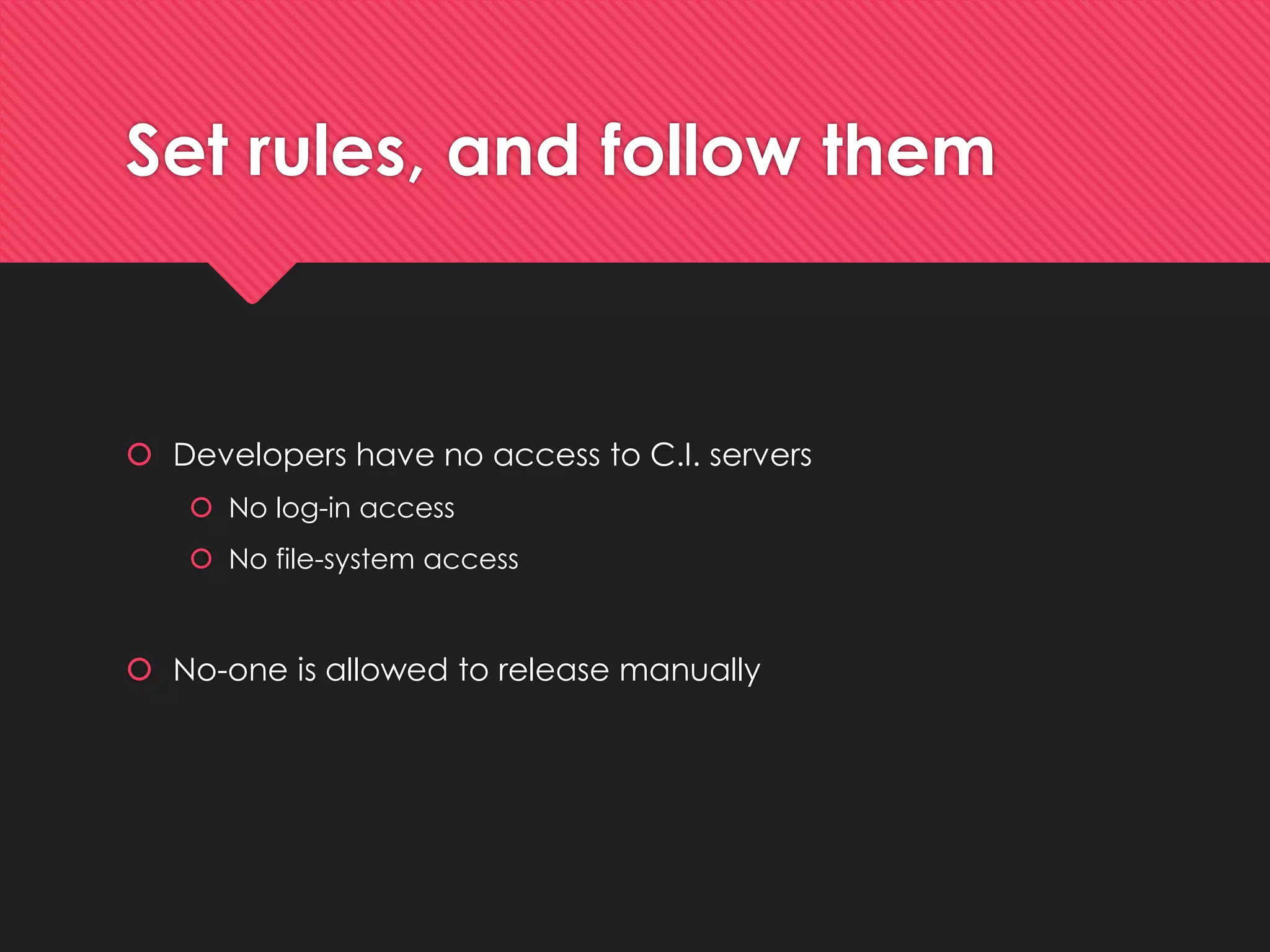 Set rules, and follow them

Developers have no access to C.I. servers

No log-in access

No file-system access

No-one is allowed to release manually